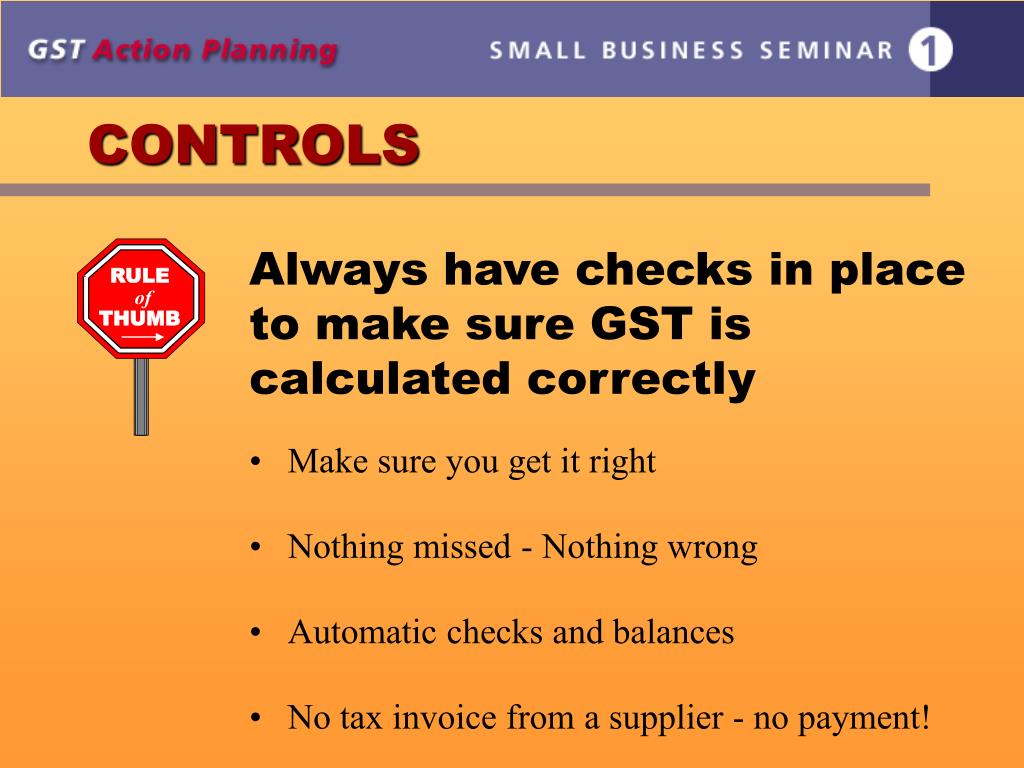 GST Action Planning

SMALL BUSINESS SEMINAR 1

CONTROLS

RULE of THUMB

Always have checks in place to make sure GST is calculated correctly

• Make sure you get it right

• Nothing missed - Nothing wrong

• Automatic checks and balances

• No tax invoice from a supplier - no payment!